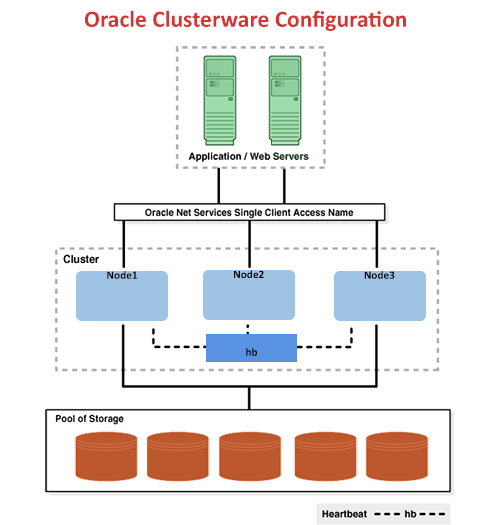 Oracle Clusterware Configuration

Application / Web Servers

Oracle Net Services Single Client Access Name

Cluster

Node1

Node2

Node3

hb

Pool of Storage

Heartbeat - - - hb - - -